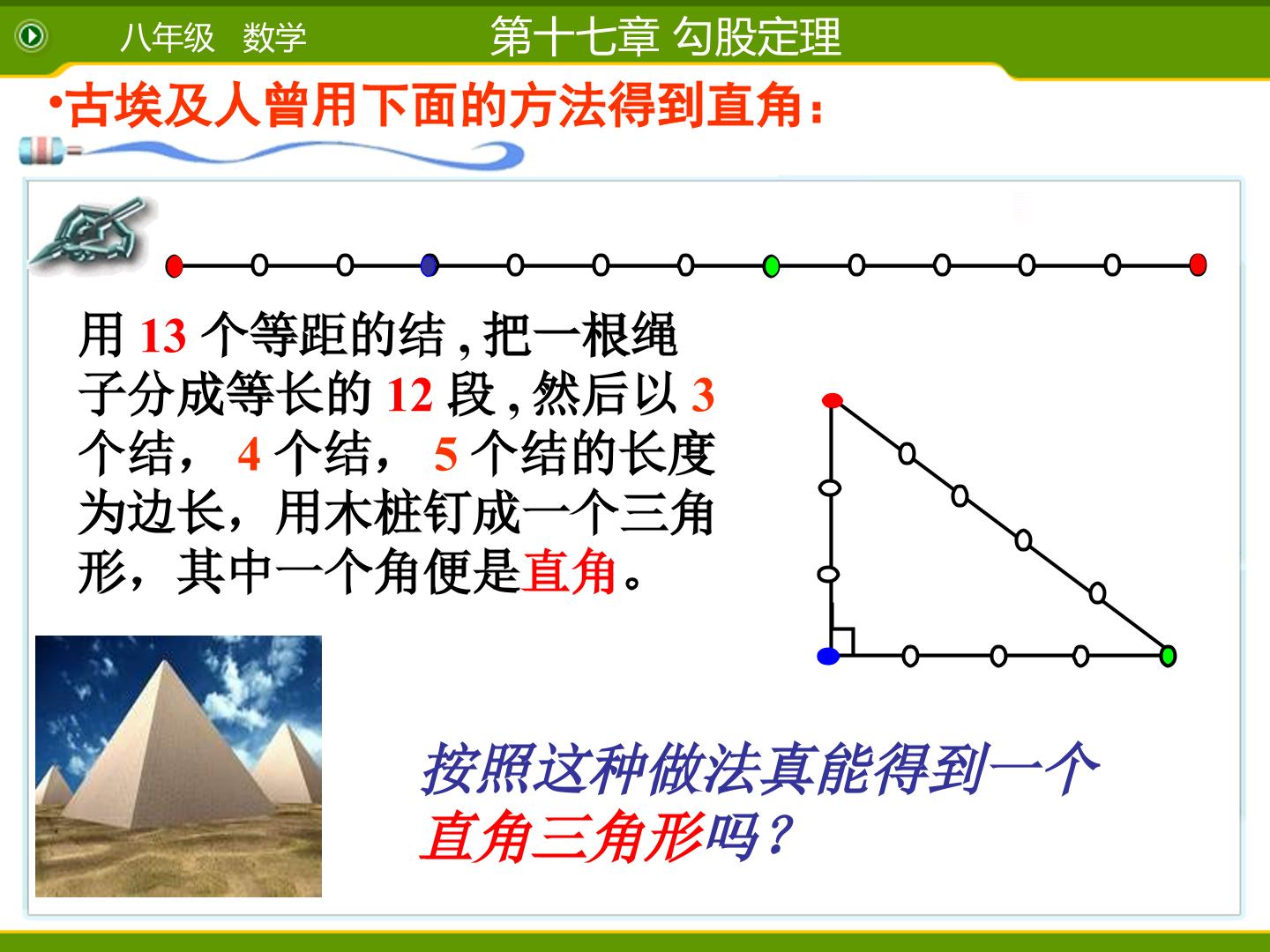 八年级 数学

第十七章 勾股定理

•古埃及人曾用下面的方法得到直角：

用 13 个等距的结，把一根绳子分成等长的 12 段，然后以 3 个结， 4 个结， 5 个结的长度为边长，用木桩钉成一个三角形，其中一个角便是直角。

按照这种做法真能得到一个直角三角形吗？